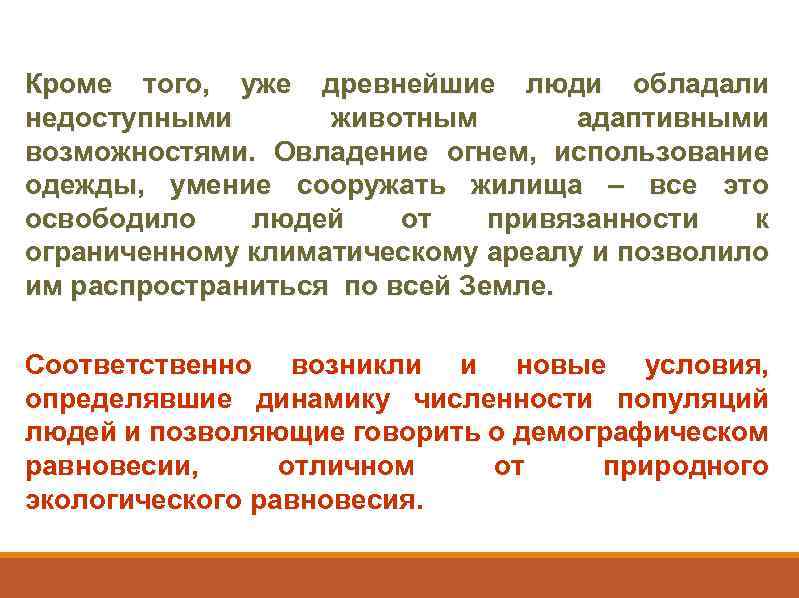 Кроме того, уже древнейшие люди обладали недоступными животным адаптивными возможностями. Овладение огнем, использование одежды, умение сооружать жилища – все это освободило людей от привязанности к ограниченному климатическому ареалу и позволило им распространиться по всей Земле.

Соответственно возникли и новые условия, определявшие динамику численности популяций людей и позволяющие говорить о демографическом равновесии, отличном от природного экологического равновесия.